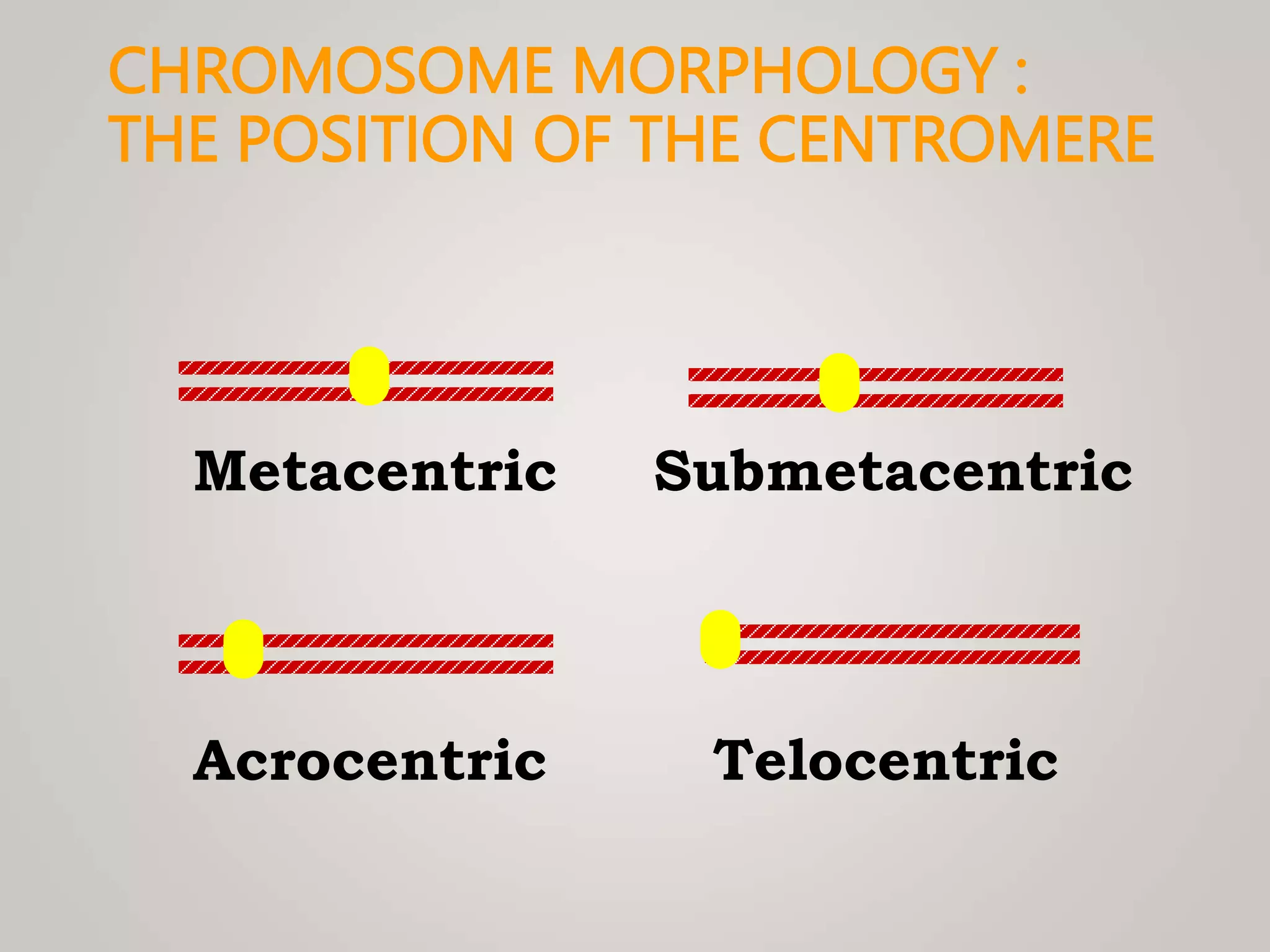 CHROMOSOME MORPHOLOGY : THE POSITION OF THE CENTROMERE

Metacentric

Submetacentric

Acrocentric

Telocentric